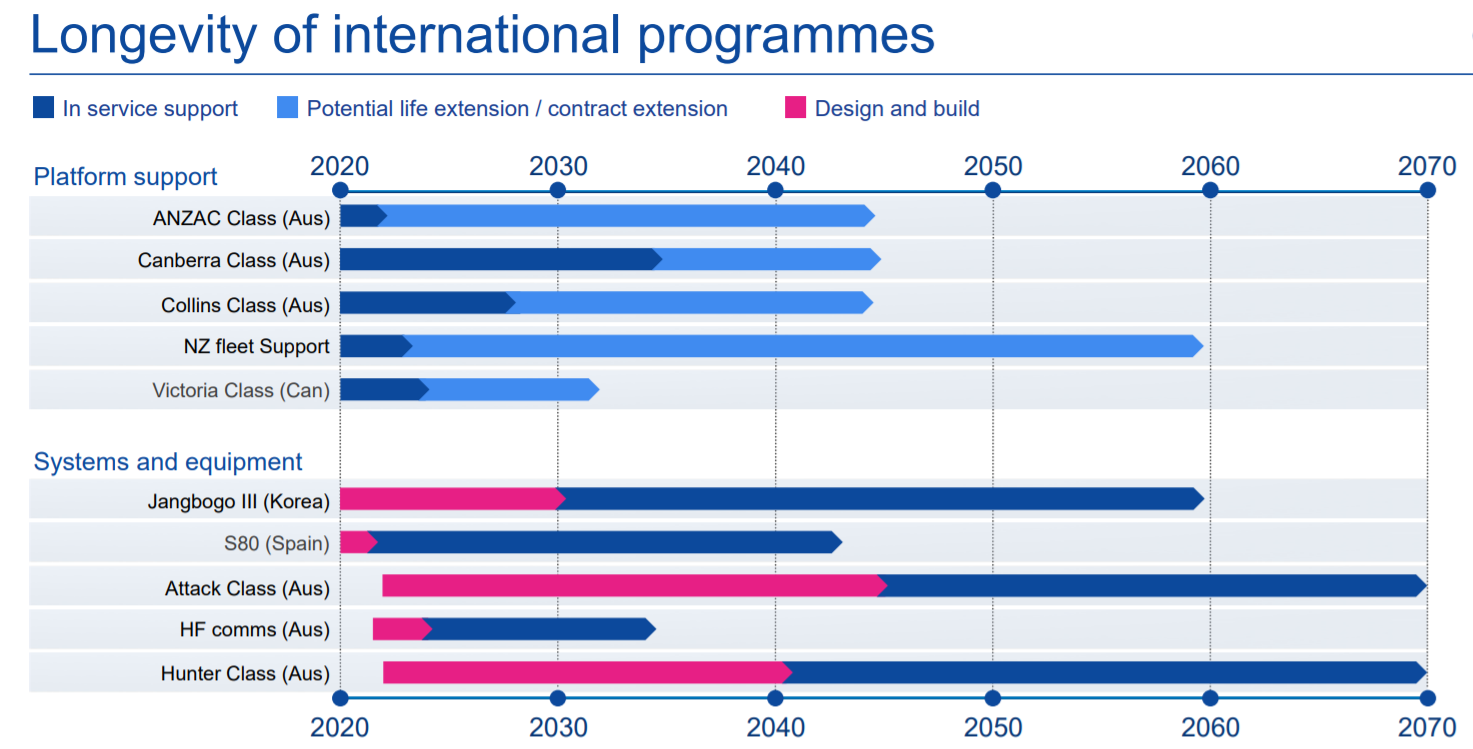 Longevity of international programmes

In service support
Potential life extension / contract extension
Design and build

Platform support

2020 2030 2040 2050 2060 2070

ANZAC Class (Aus)
Canberra Class (Aus)
Collins Class (Aus)
NZ fleet Support
Victoria Class (Can)

Systems and equipment

Jangbogo III (Korea)
S80 (Spain)
Attack Class (Aus)
HF comms (Aus)
Hunter Class (Aus)

2020 2030 2040 2050 2060 2070